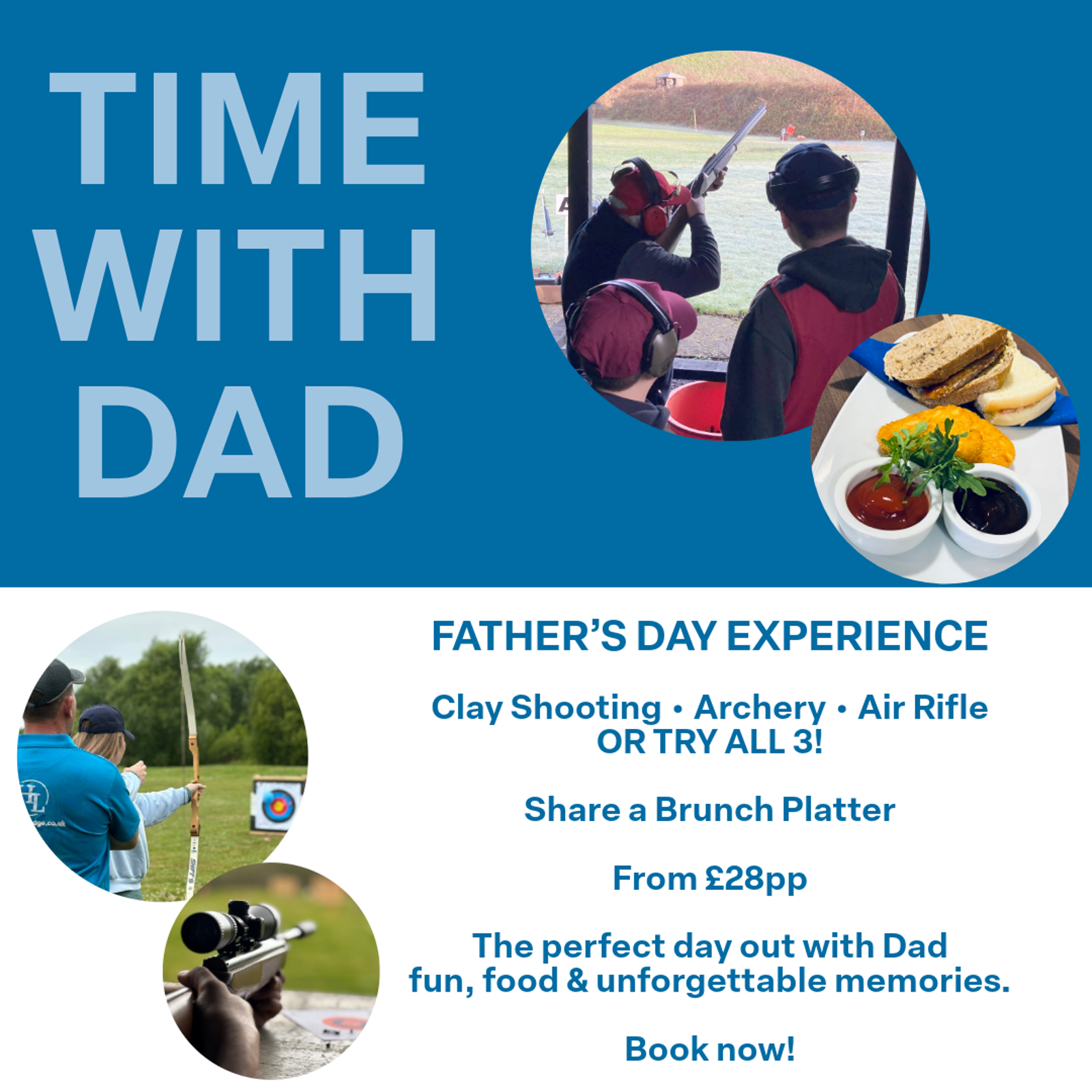 TIME WITH DAD

FATHER'S DAY EXPERIENCE

Clay Shooting • Archery • Air Rifle
OR TRY ALL 3!

Share a Brunch Platter

From £28pp

The perfect day out with Dad
fun, food & unforgettable memories.

Book now!